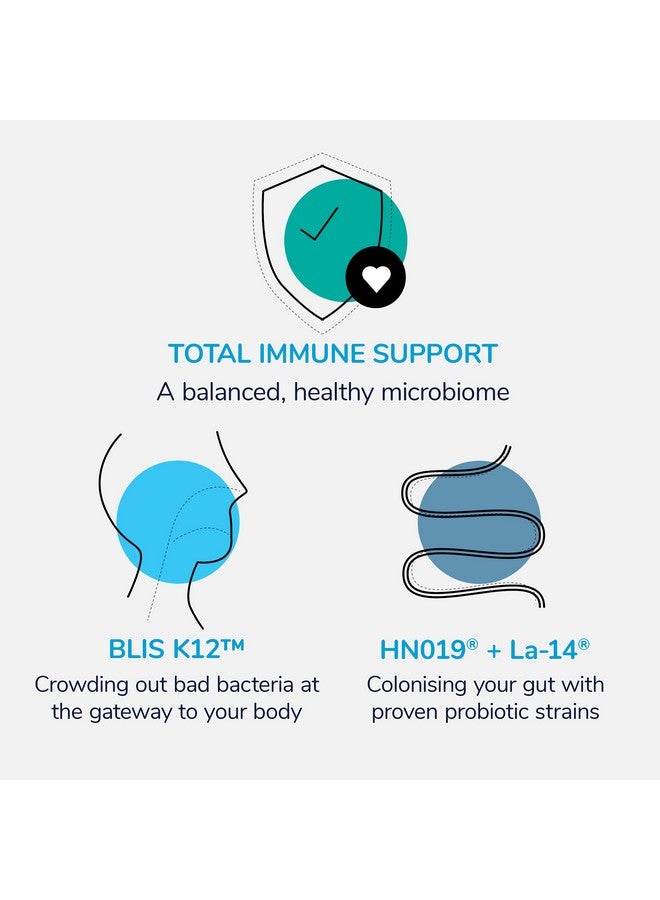 TOTAL IMMUNE SUPPORT
A balanced, healthy microbiome

BLIS K12™
Crowding out bad bacteria at the gateway to your body

HN019® + La-14®
Colonising your gut with proven probiotic strains